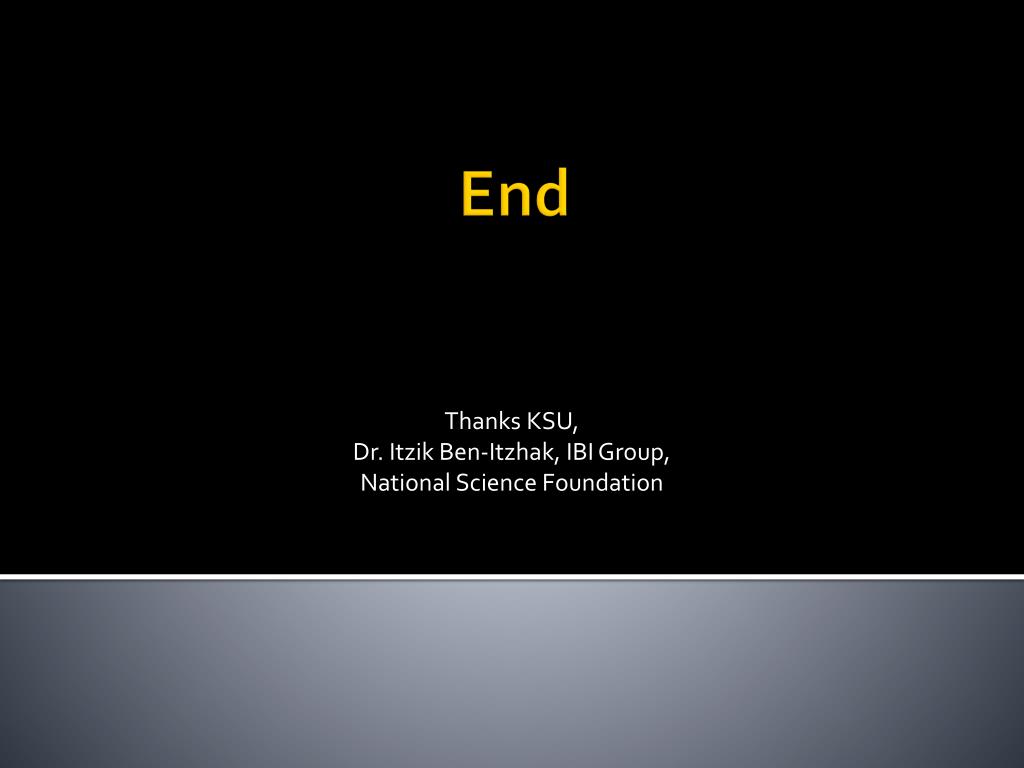 End

Thanks KSU,
Dr. Itzik Ben-Itzhak, IBI Group,
National Science Foundation